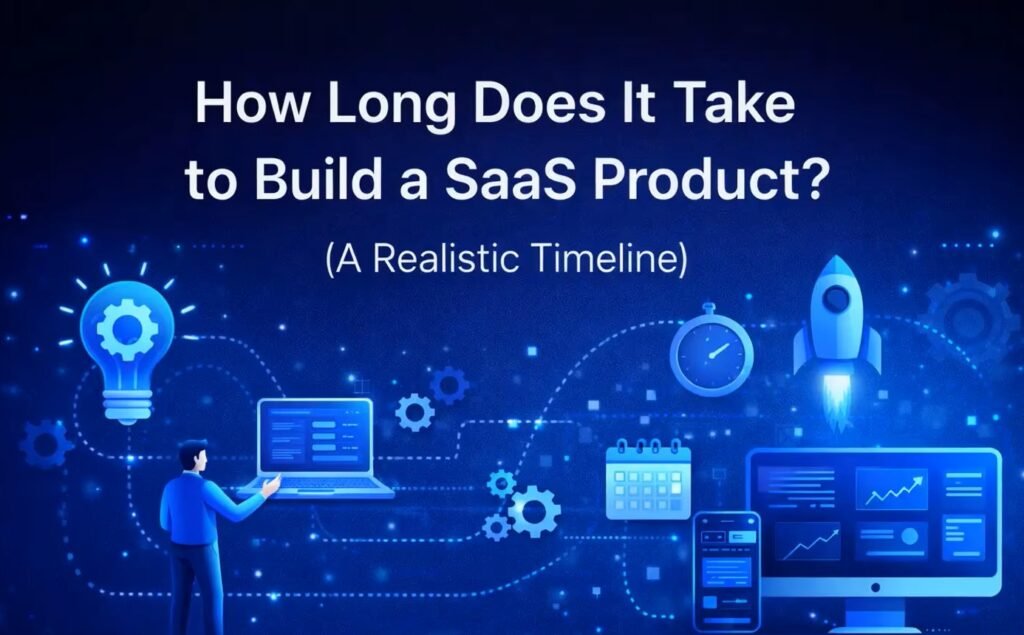 How Long Does It Take to Build a SaaS Product?

(A Realistic Timeline)